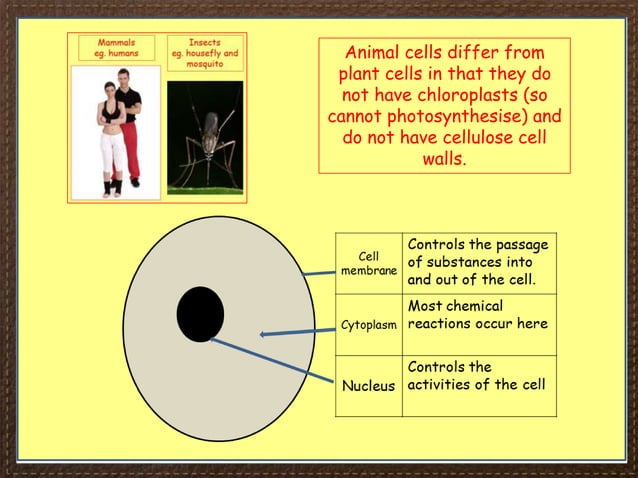 Mammals eg. humans

Insects eg. housefly and mosquito

Animal cells differ from plant cells in that they do not have chloroplasts (so cannot photosynthesise) and do not have cellulose cell walls.

| Cell membrane | Controls the passage of substances into and out of the cell. |
|---|---|
| Cytoplasm | Most chemical reactions occur here |
| Nucleus | Controls the activities of the cell |